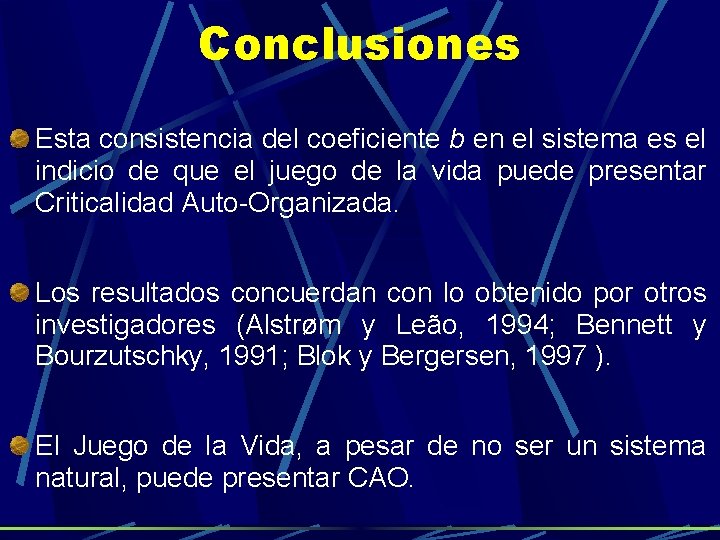 Conclusiones

• Esta consistencia del coeficiente b en el sistema es el indicio de que el juego de la vida puede presentar Criticalidad Auto-Organizada.

• Los resultados concuerdan con lo obtenido por otros investigadores (Alstrøm y Leão, 1994; Bennett y Bourzutschky, 1991; Blok y Bergersen, 1997 ).

• El Juego de la Vida, a pesar de no ser un sistema natural, puede presentar CAO.